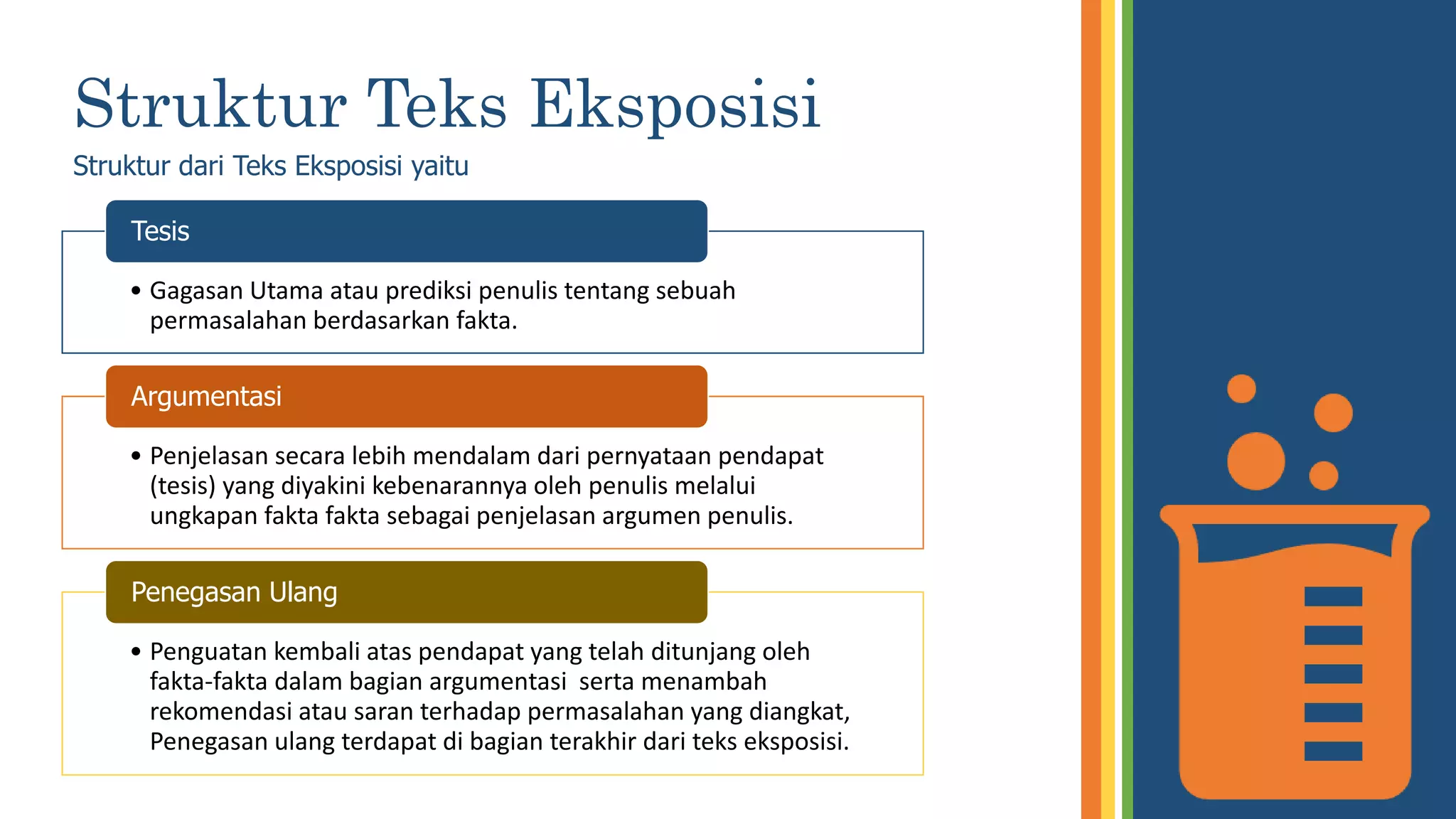 Struktur Teks Eksposisi

Struktur dari Teks Eksposisi yaitu

Tesis

• Gagasan Utama atau prediksi penulis tentang sebuah permasalahan berdasarkan fakta.

Argumentasi

• Penjelasan secara lebih mendalam dari pernyataan pendapat (tesis) yang diyakini kebenarannya oleh penulis melalui ungkapan fakta fakta sebagai penjelasan argumen penulis.

Penegasan Ulang

• Penguatan kembali atas pendapat yang telah ditunjang oleh fakta-fakta dalam bagian argumentasi serta menambah rekomendasi atau saran terhadap permasalahan yang diangkat, Penegasan ulang terdapat di bagian terakhir dari teks eksposisi.